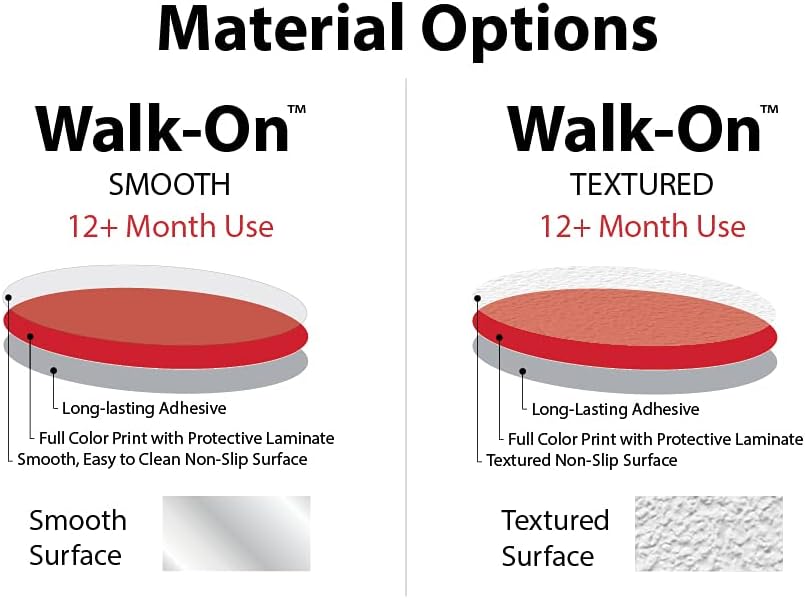 Material Options

Walk-On™
SMOOTH
12+ Month Use

Long-lasting Adhesive
Full Color Print with Protective Laminate
Smooth, Easy to Clean Non-Slip Surface

Smooth Surface

Walk-On™
TEXTURED
12+ Month Use

Long-Lasting Adhesive
Full Color Print with Protective Laminate
Textured Non-Slip Surface

Textured Surface